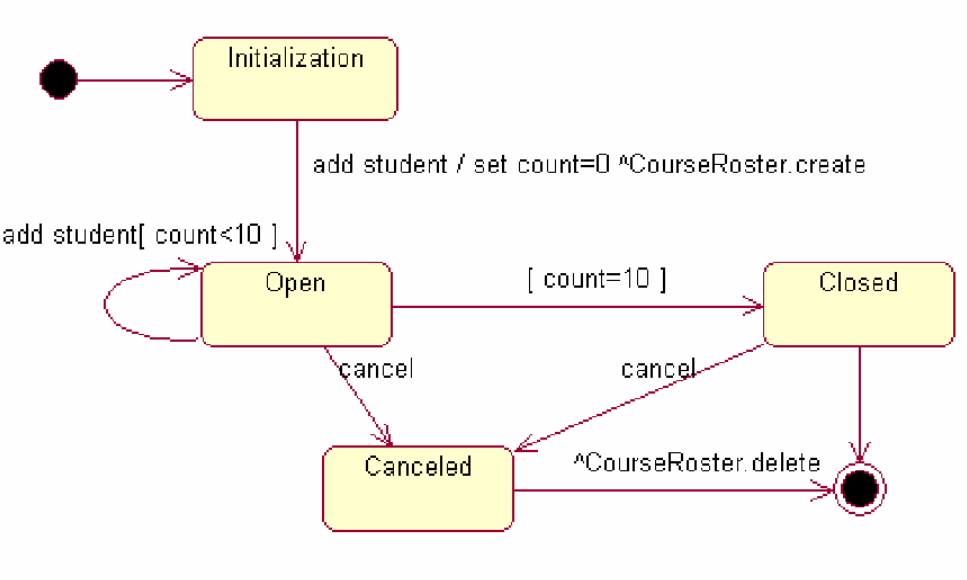 Initialization

add student / set count=0 ^CourseRoster.create

add student[ count<10 ]

Open

[ count=10 ]

Closed

cancel

cancel

Canceled

^CourseRoster.delete